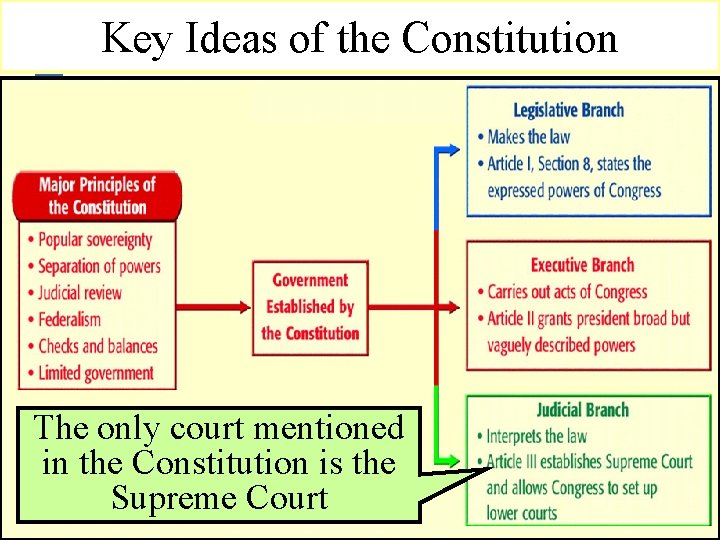 Key Ideas of the Constitution

Major Principles of the Constitution
• Popular sovereignty
• Separation of powers
• Judicial review
• Federalism
• Checks and balances
• Limited government

Government Established by the Constitution

Legislative Branch
• Makes the law
• Article I, Section 8, states the expressed powers of Congress

Executive Branch
• Carries out acts of Congress
• Article II grants president broad but vaguely described powers

Judicial Branch
• Interprets the law
• Article III establishes Supreme Court and allows Congress to set up lower courts

The only court mentioned in the Constitution is the Supreme Court